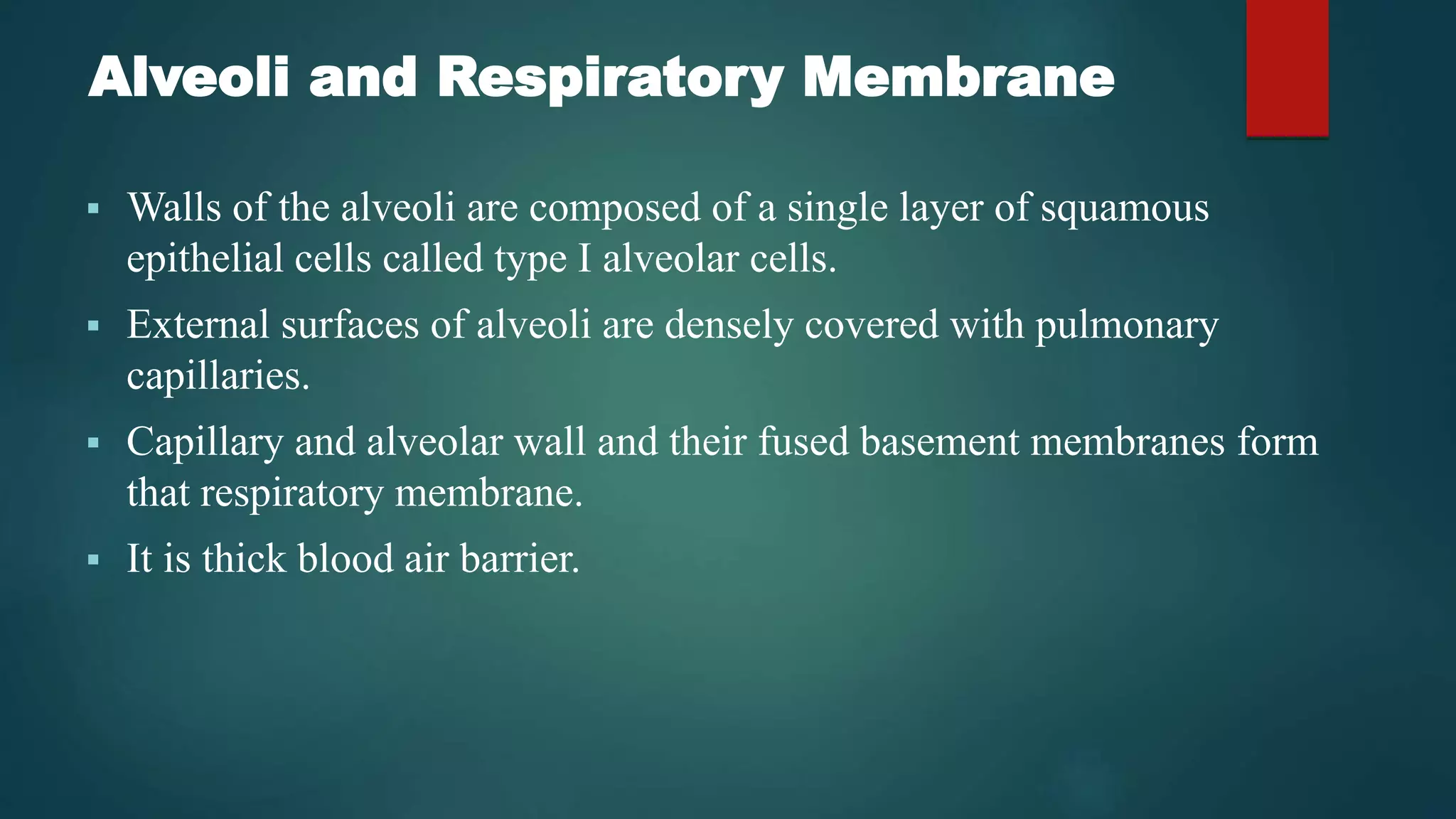 Alveoli and Respiratory Membrane

▪ Walls of the alveoli are composed of a single layer of squamous epithelial cells called type I alveolar cells.

▪ External surfaces of alveoli are densely covered with pulmonary capillaries.

▪ Capillary and alveolar wall and their fused basement membranes form that respiratory membrane.

▪ It is thick blood air barrier.